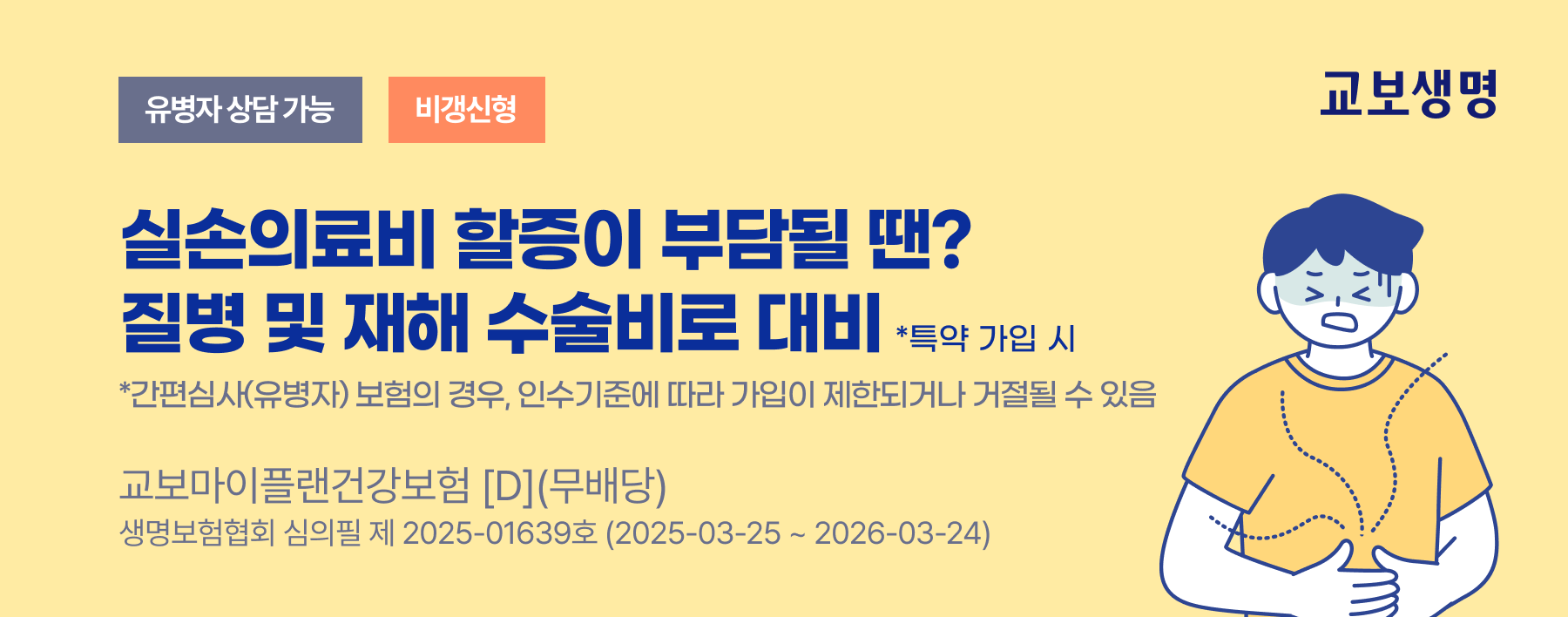 유병자 상담 가능

비갱신형

교보생명

실손의료비 할증이 부담될 땐?
질병 및 재해 수술비로 대비 *특약 가입 시

*간편심사(유병자) 보험의 경우, 인수기준에 따라 가입이 제한되거나 거절될 수 있음

교보마이플랜건강보험 [D](무배당)
생명보험협회 심의필 제 2025-01639호 (2025-03-25 ~ 2026-03-24)